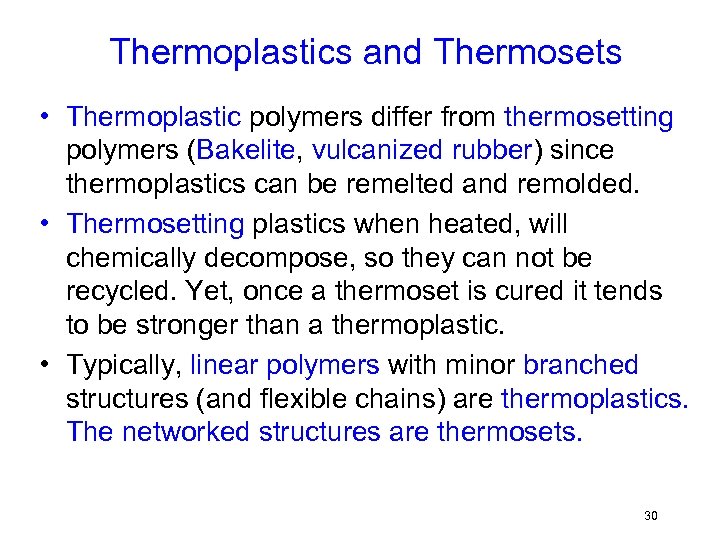 Thermoplastics and Thermosets

• Thermoplastic polymers differ from thermosetting polymers (Bakelite, vulcanized rubber) since thermoplastics can be remelted and remolded.

• Thermosetting plastics when heated, will chemically decompose, so they can not be recycled. Yet, once a thermoset is cured it tends to be stronger than a thermoplastic.

• Typically, linear polymers with minor branched structures (and flexible chains) are thermoplastics. The networked structures are thermosets.

30